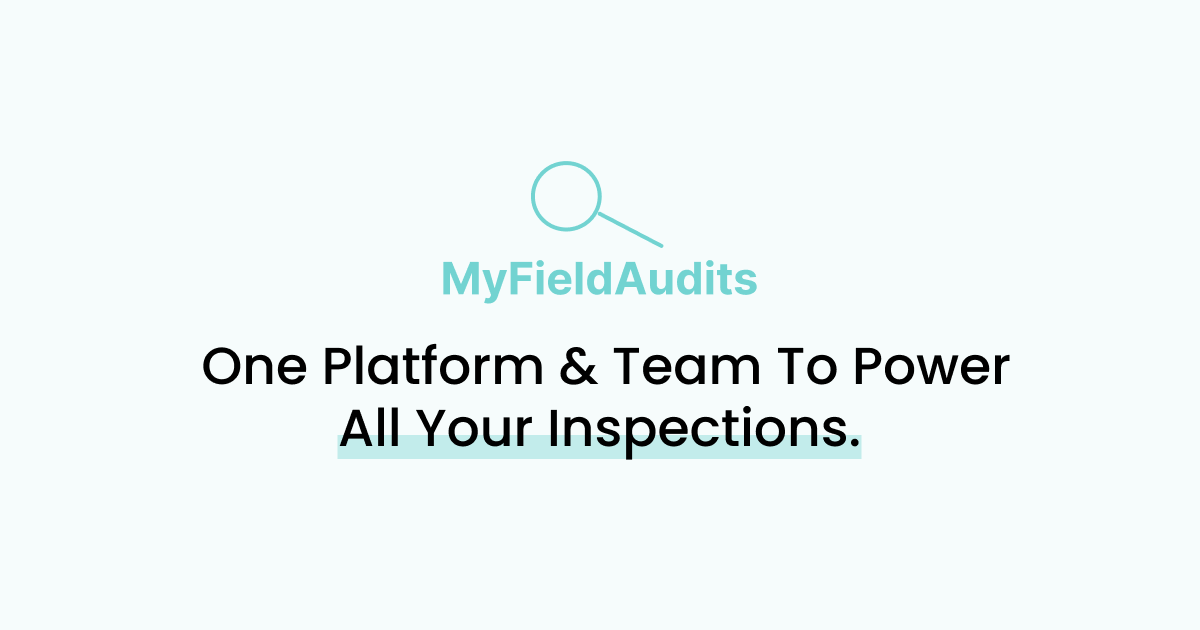 MyFieldAudits

One Platform & Team To Power All Your Inspections.